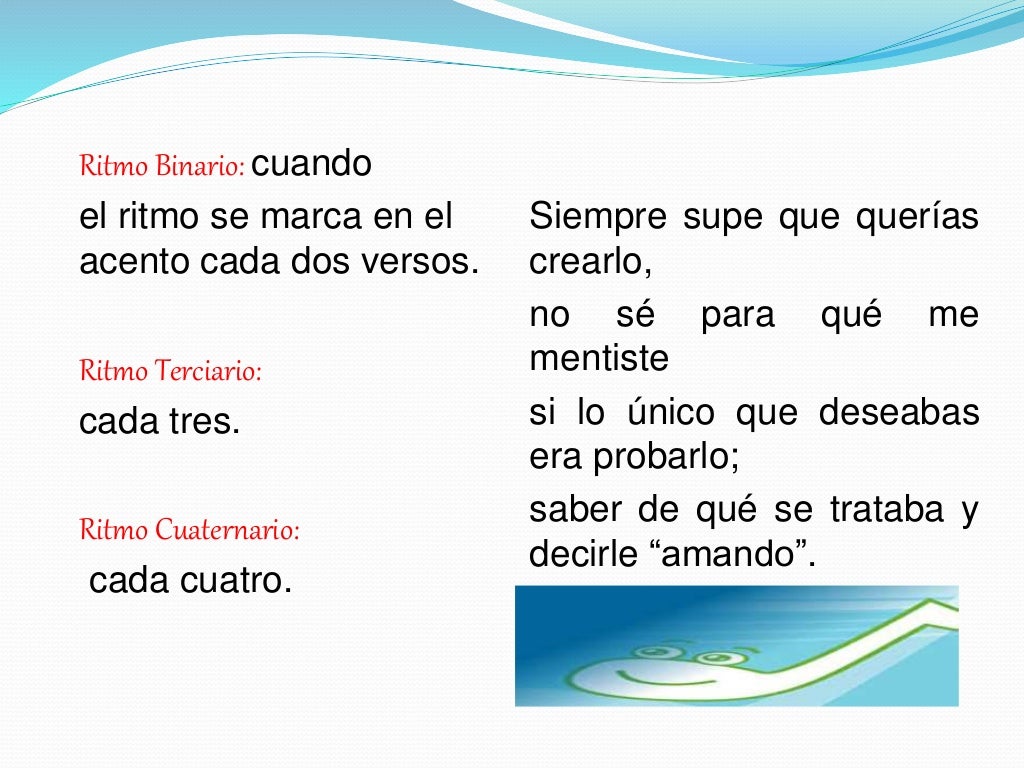 Ritmo Binario: cuando el ritmo se marca en el acento cada dos versos.

Ritmo Terciario:

cada tres.

Ritmo Cuaternario:

cada cuatro.

Siempre supe que querías crearlo,

no sé para qué me mentiste

si lo único que deseabas era probarlo;

saber de qué se trataba y decirle “amando”.